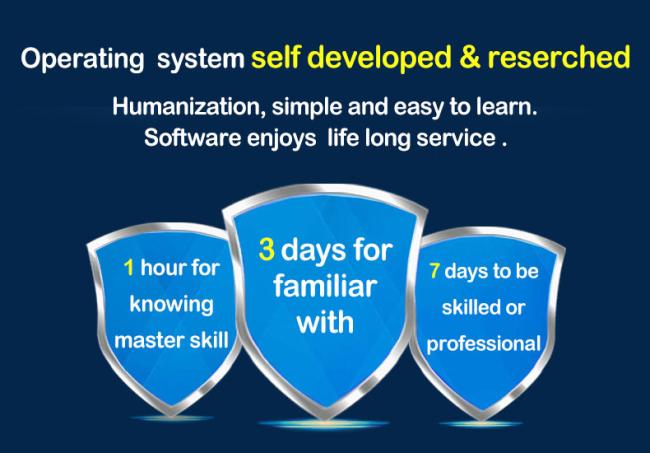 Operating system self developed & reserched

Humanization, simple and easy to learn.
Software enjoys life long service .

1 hour for knowing master skill

3 days for familiar with

7 days to be skilled or professional